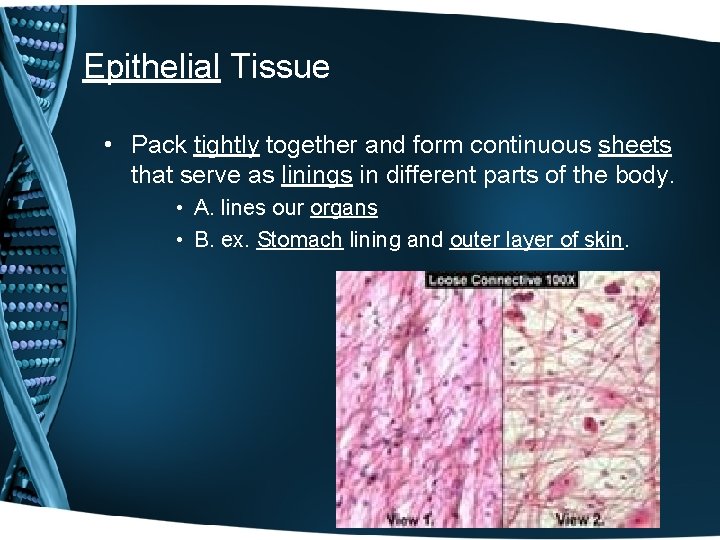 Epithelial Tissue

• Pack tightly together and form continuous sheets that serve as linings in different parts of the body.

• A. lines our organs
• B. ex. Stomach lining and outer layer of skin.

Loose Connective 100X

View 1.

View 2.